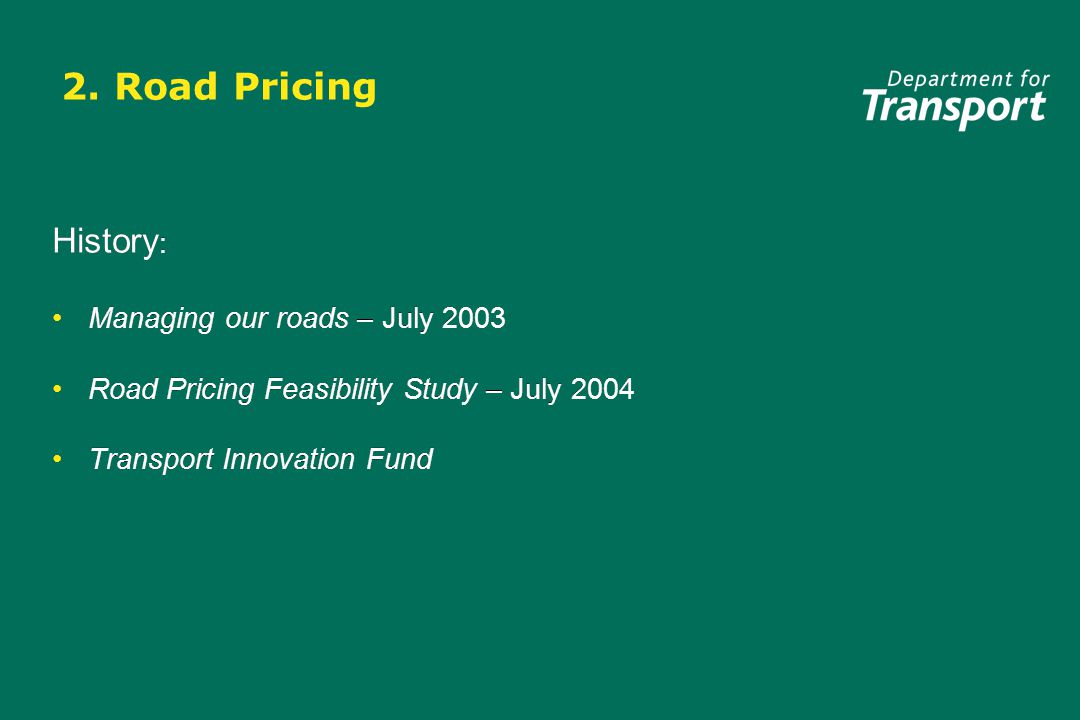 2. Road Pricing

Department for Transport

History:

• Managing our roads – July 2003

• Road Pricing Feasibility Study – July 2004

• Transport Innovation Fund